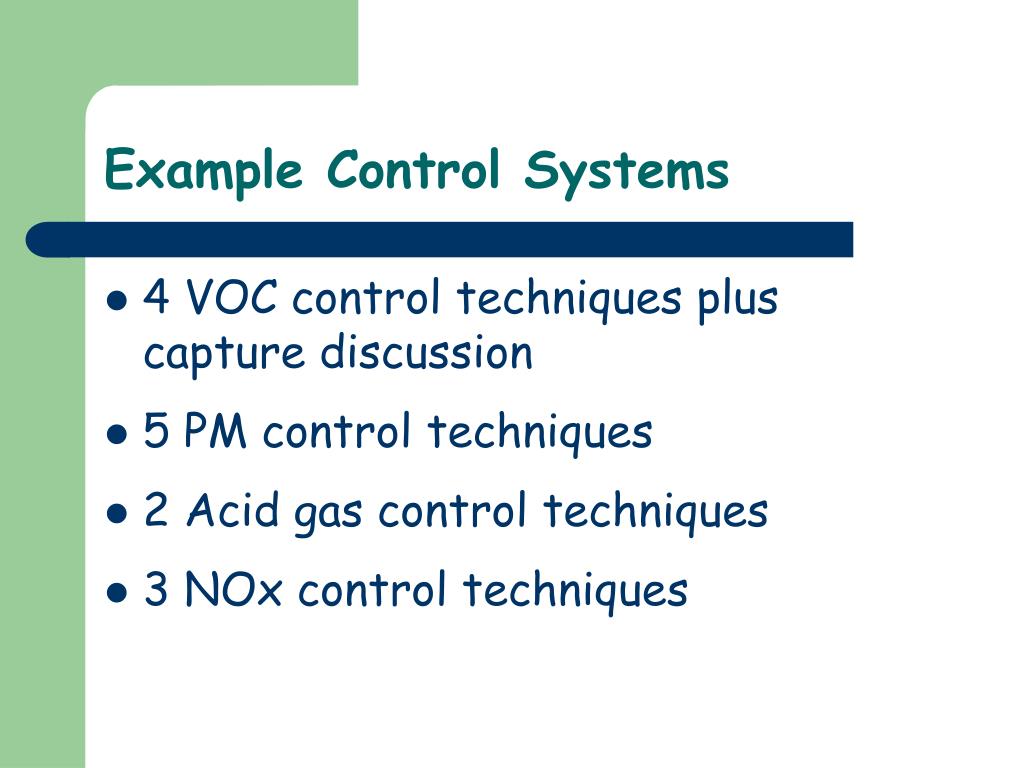 Example Control Systems

- 4 VOC control techniques plus capture discussion
- 5 PM control techniques
- 2 Acid gas control techniques
- 3 NOx control techniques